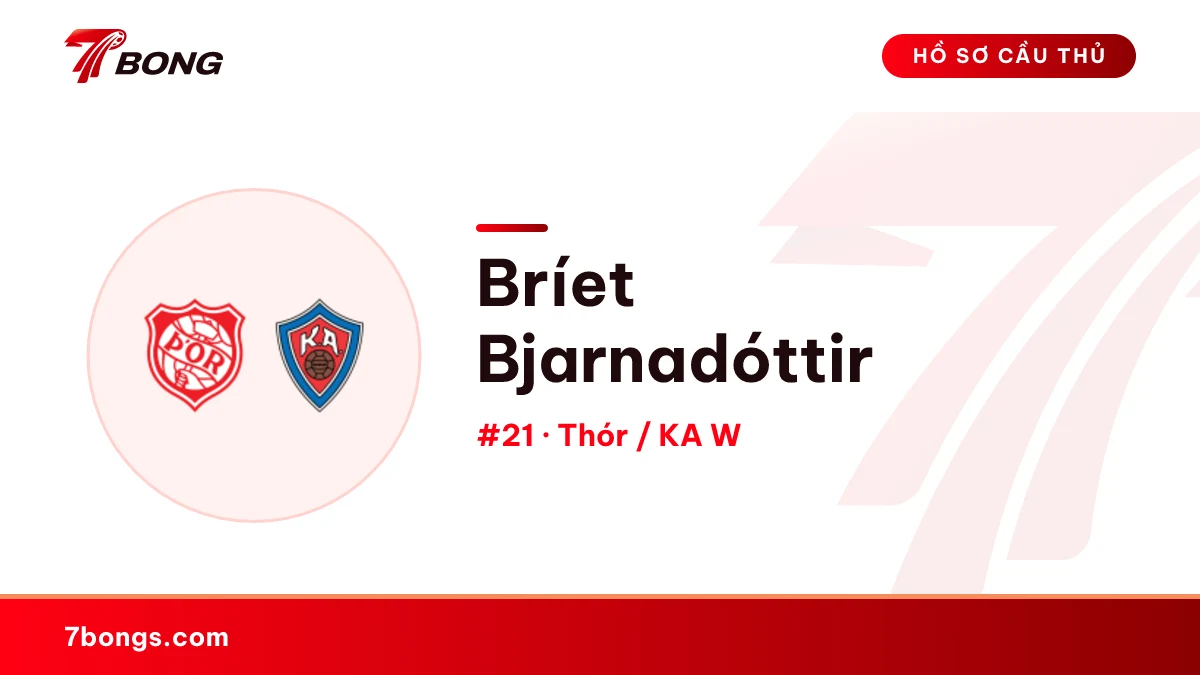 7BONG

HỒ SƠ CẦU THỦ

ÞÓR

KA

Bríet Bjarnadóttir

#21 · Thór / KA W

7bongs.com